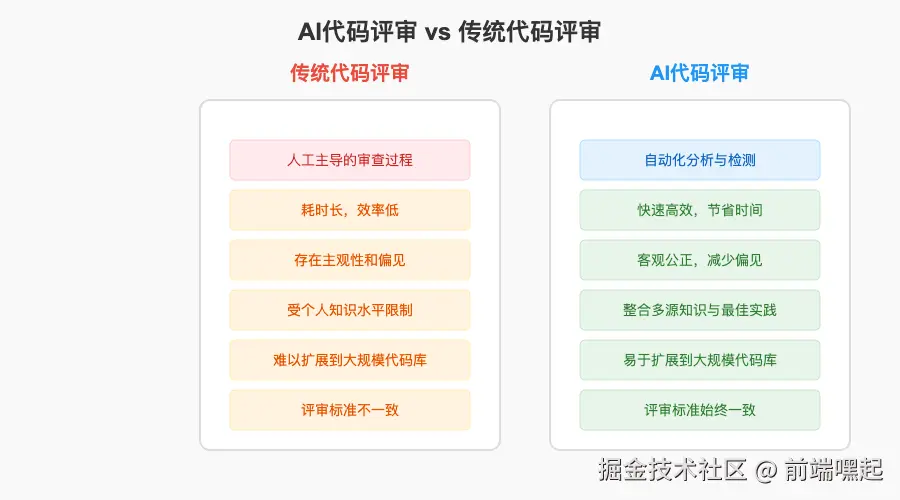 AI代码评审 vs 传统代码评审

传统代码评审

人工主导的审查过程

耗时长，效率低

存在主观性和偏见

受个人知识水平限制

难以扩展到大规模代码库

评审标准不一致

AI代码评审

自动化分析与检测

快速高效，节省时间

客观公正，减少偏见

整合多源知识与最佳实践

易于扩展到大规模代码库

评审标准始终一致

掘金技术社区 @ 前端嘿起